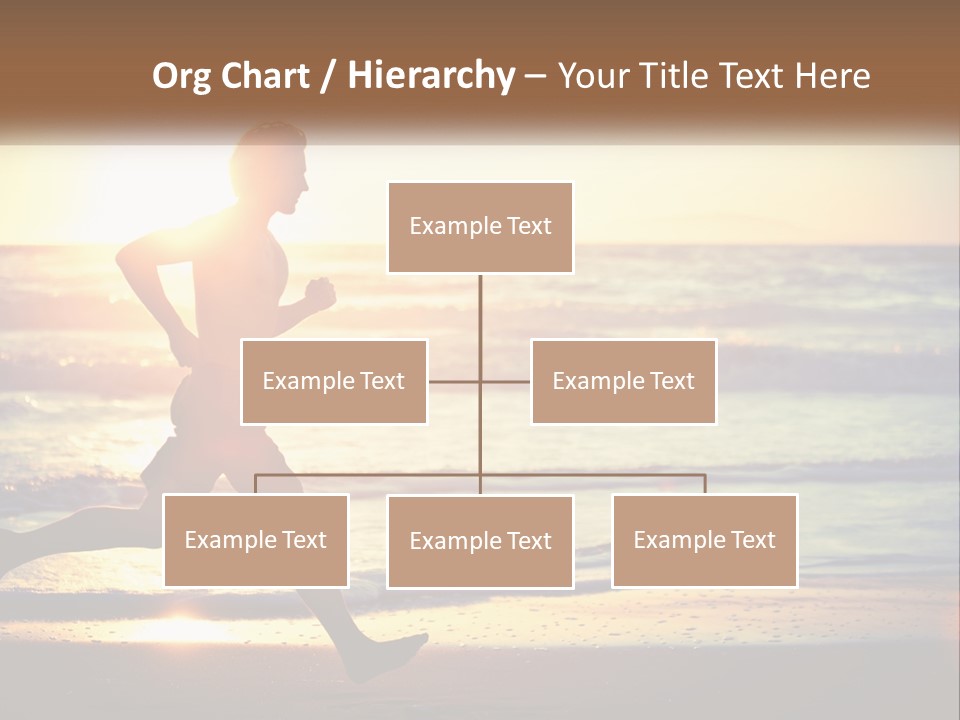 Org Chart / Hierarchy – Your Title Text Here

Example Text

Example Text

Example Text

Example Text

Example Text

Example Text